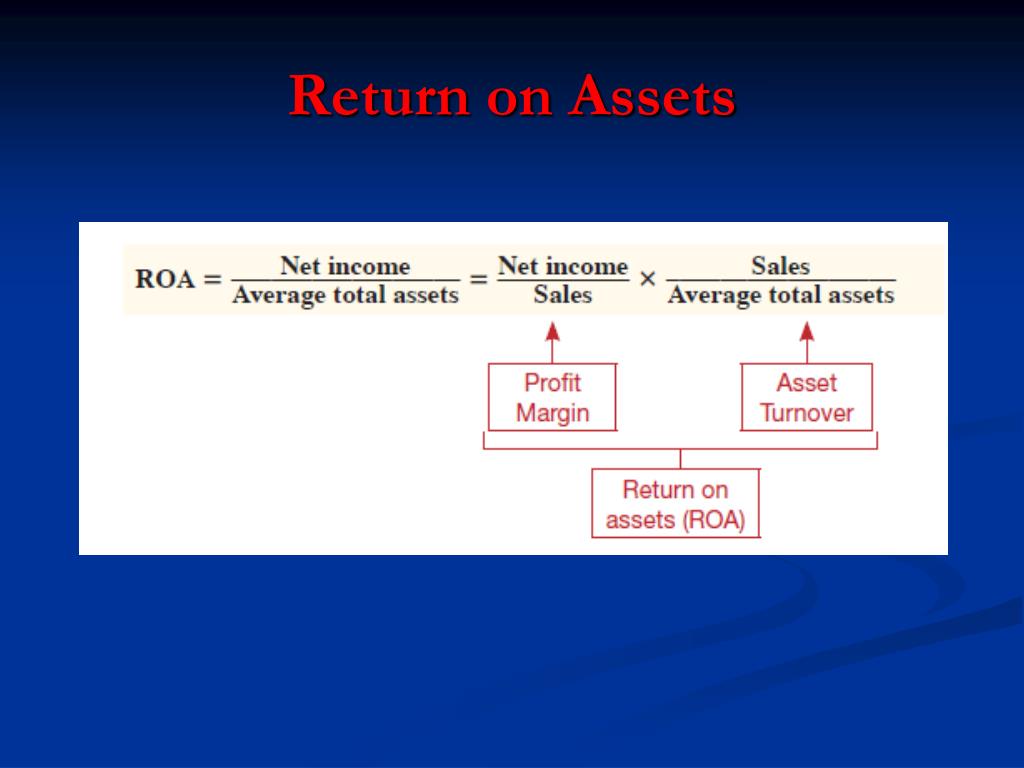 Return on Assets

$\text{ROA} = \frac{\text{Net income}}{\text{Average total assets}} = \frac{\text{Net income}}{\text{Sales}} \times \frac{\text{Sales}}{\text{Average total assets}}$

Profit Margin

Asset Turnover

Return on assets (ROA)